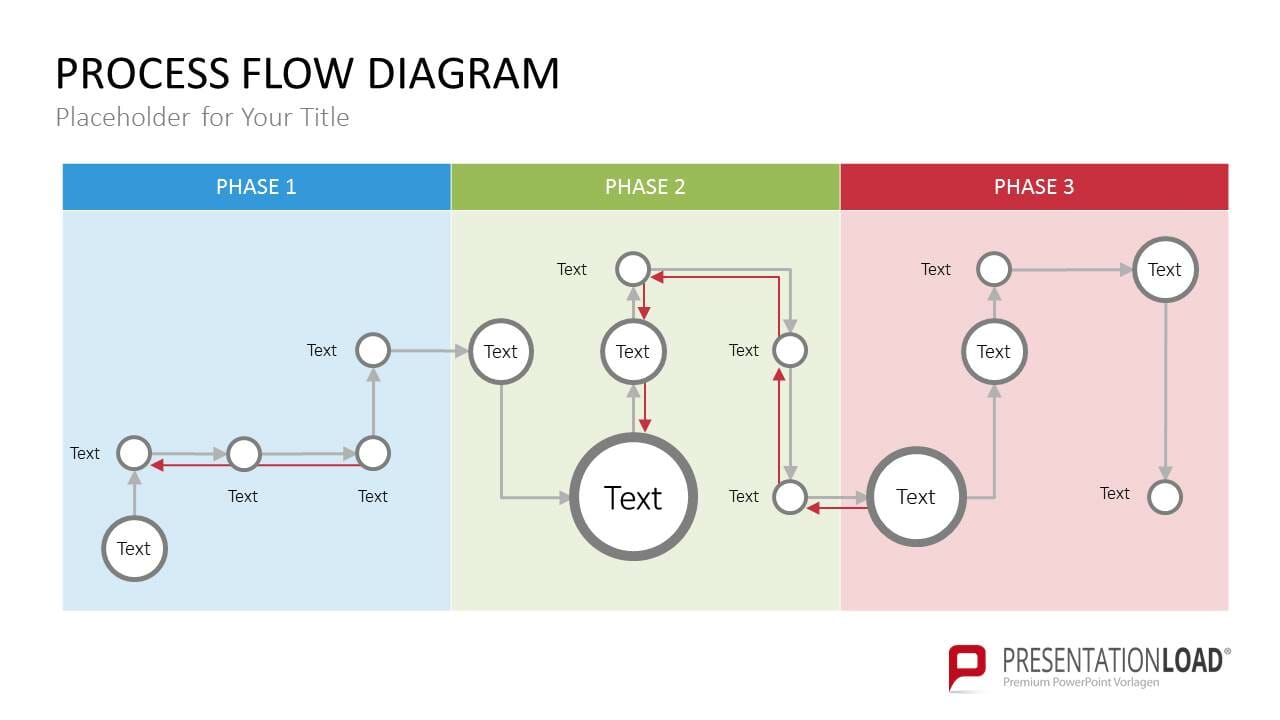 PROCESS FLOW DIAGRAM
Placeholder for Your Title

PHASE 1

Text
Text
Text
Text
Text

PHASE 2

Text
Text
Text
Text
Text
Text

PHASE 3

Text
Text
Text
Text
Text

PRESENTATIONLOAD®
Premium PowerPoint Vorlagen